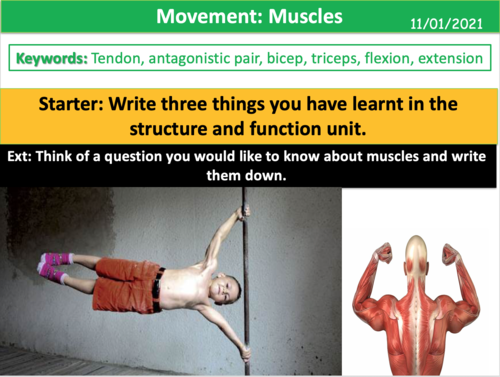 Movement: Muscles

11/01/2021

Keywords: Tendon, antagonistic pair, bicep, triceps, flexion, extension

Starter: Write three things you have learnt in the structure and function unit.

Ext: Think of a question you would like to know about muscles and write them down.